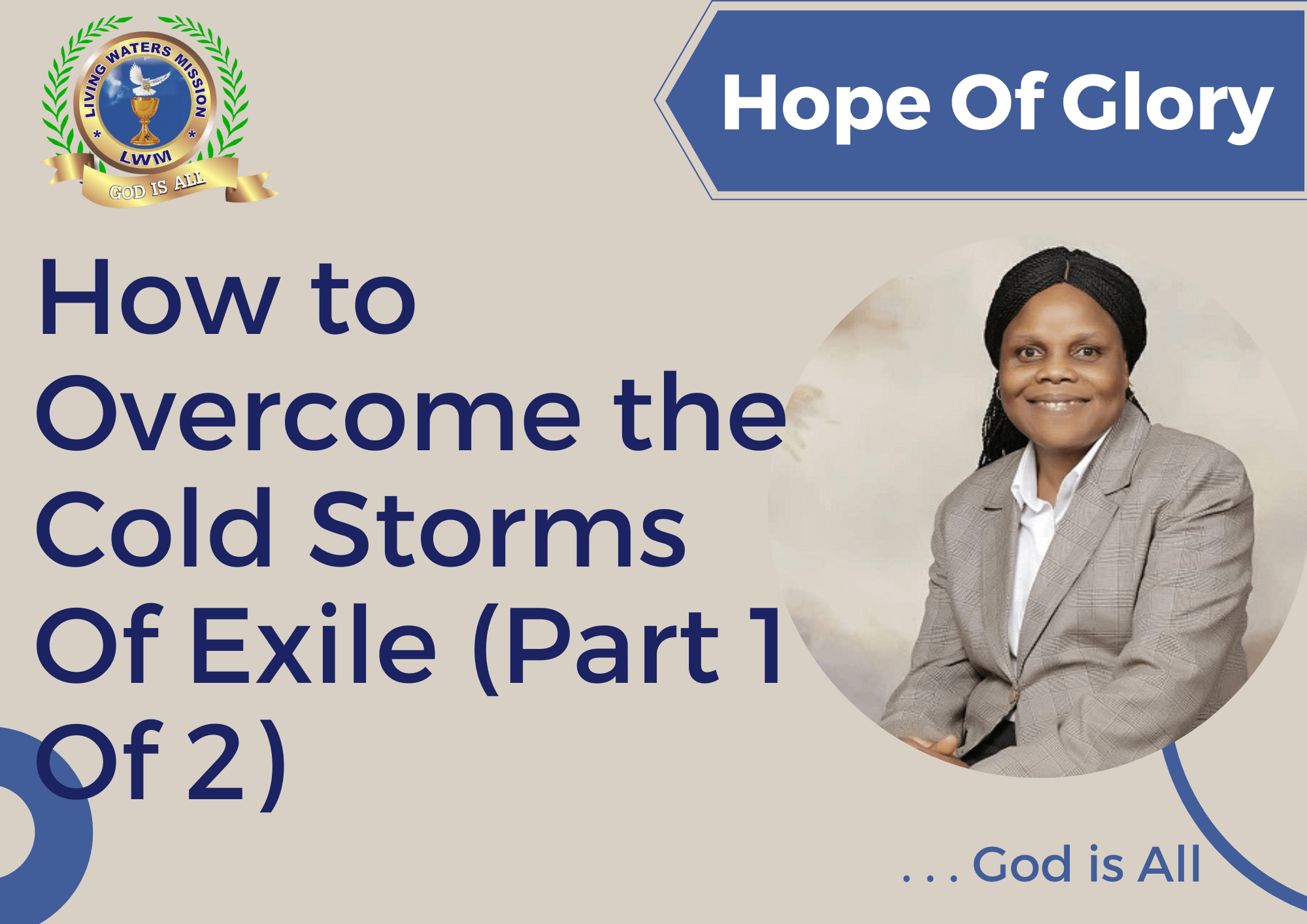 LIVING WATERS MISSION
LWM
GOD IS ALL

Hope Of Glory

How to Overcome the Cold Storms Of Exile (Part 1 Of 2)

. . . God is All